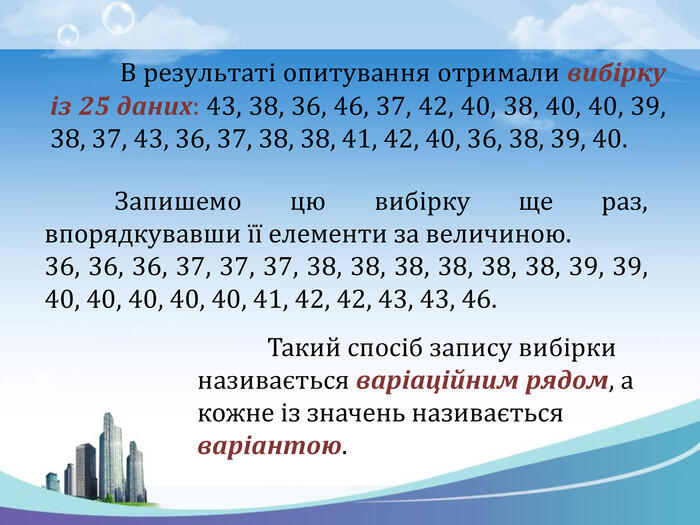 В результаті опитування отримали вибірку із 25 даних: 43, 38, 36, 46, 37, 42, 40, 38, 40, 40, 39, 38, 37, 43, 36, 37, 38, 38, 41, 42, 40, 36, 38, 39, 40.

Запишемо цю вибірку ще раз, впорядкувавши її елементи за величиною.
36, 36, 36, 37, 37, 37, 38, 38, 38, 38, 38, 38, 39, 39, 40, 40, 40, 40, 40, 41, 42, 42, 43, 43, 46.

Такий спосіб запису вибірки називається варіаційним рядом, а кожне із значень називається варіантою.